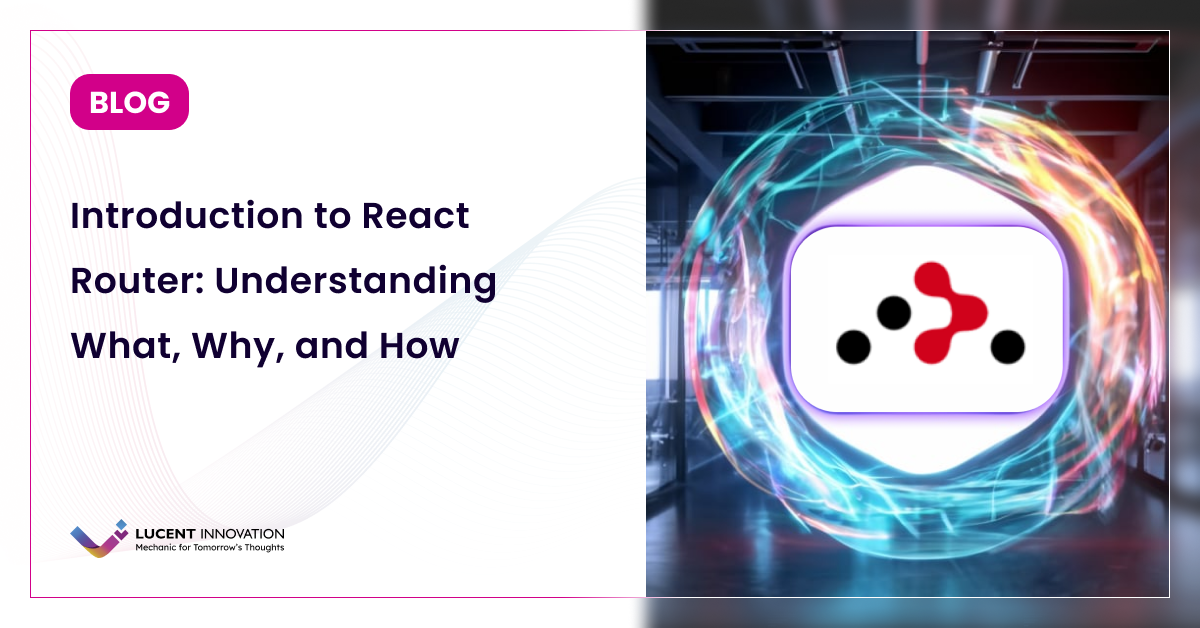 BLOG

Introduction to React Router: Understanding What, Why, and How

LUCENT INNOVATION
Mechanic for Tomorrow's Thoughts